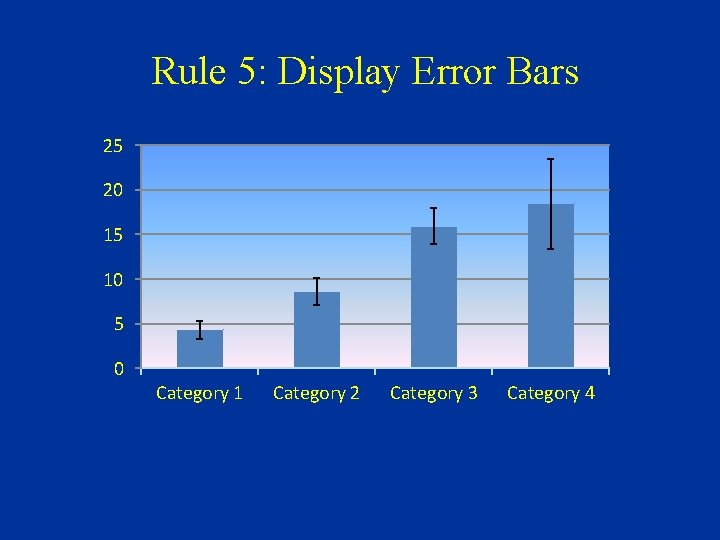 Rule 5: Display Error Bars

25
20
15
10
5
0

Category 1
Category 2
Category 3
Category 4